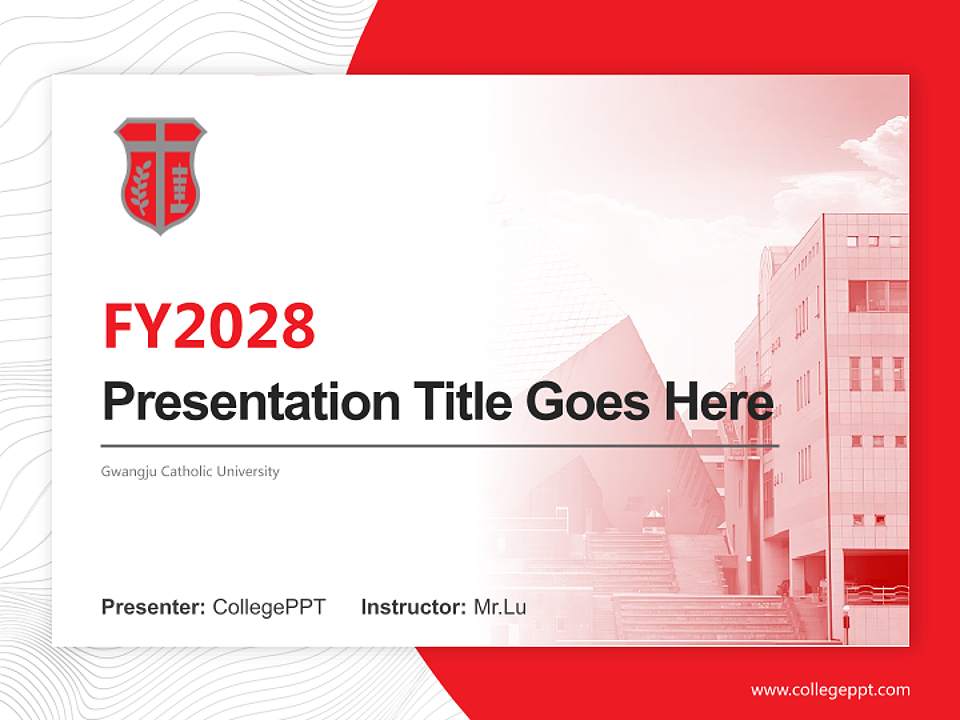 FY2028

Presentation Title Goes Here

Gwangju Catholic University

Presenter: CollegePPT Instructor: Mr.Lu

www.collegeppt.com